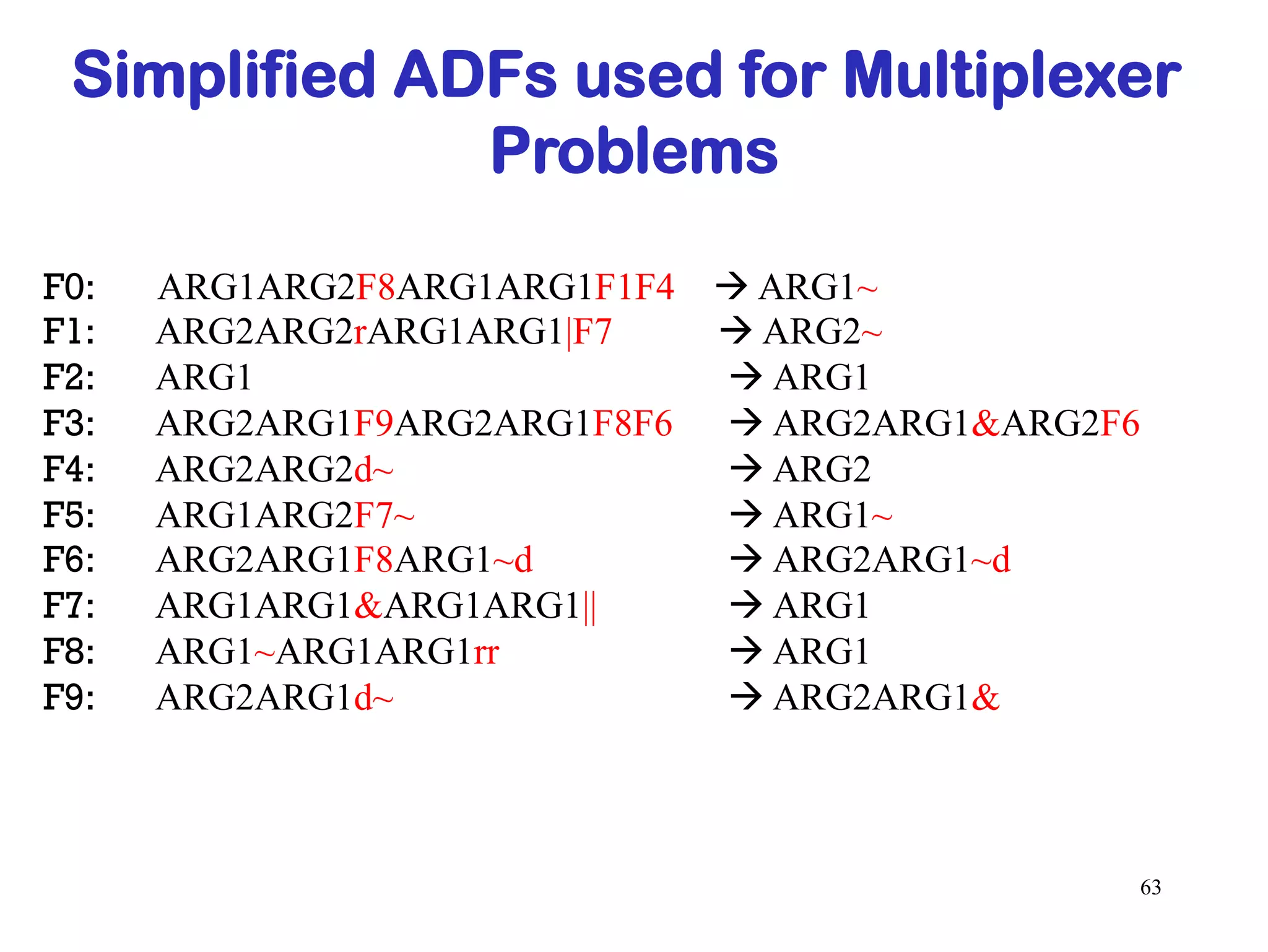 Simplified ADFs used for Multiplexer Problems

F0: ARG1ARG2F8ARG1ARG1F1F4 → ARG1~
F1: ARG2ARG2rARG1ARG1|F7 → ARG2~
F2: ARG1 → ARG1
F3: ARG2ARG1F9ARG2ARG1F8F6 → ARG2ARG1&ARG2F6
F4: ARG2ARG2d~ → ARG2
F5: ARG1ARG2F7~ → ARG1~
F6: ARG2ARG1F8ARG1~d → ARG2ARG1~d
F7: ARG1ARG1&ARG1ARG1|| → ARG1
F8: ARG1~ARG1ARG1rr → ARG1
F9: ARG2ARG1d~ → ARG2ARG1&

63